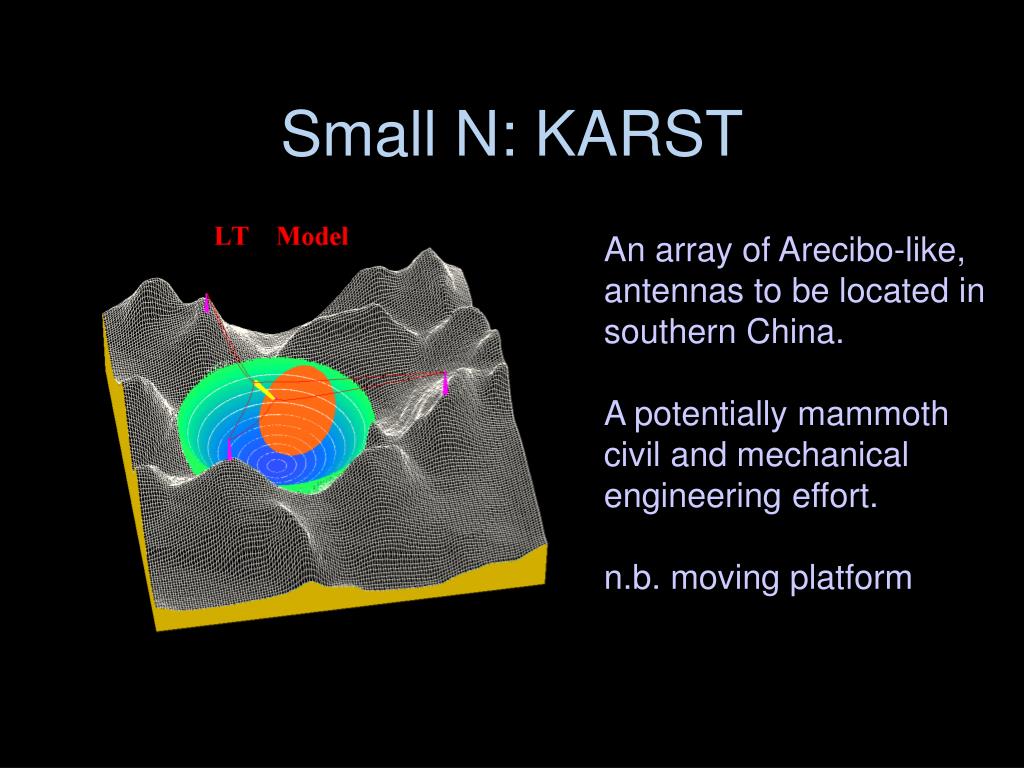 Small N: KARST

LT Model

An array of Arecibo-like, antennas to be located in southern China.

A potentially mammoth civil and mechanical engineering effort.

n.b. moving platform